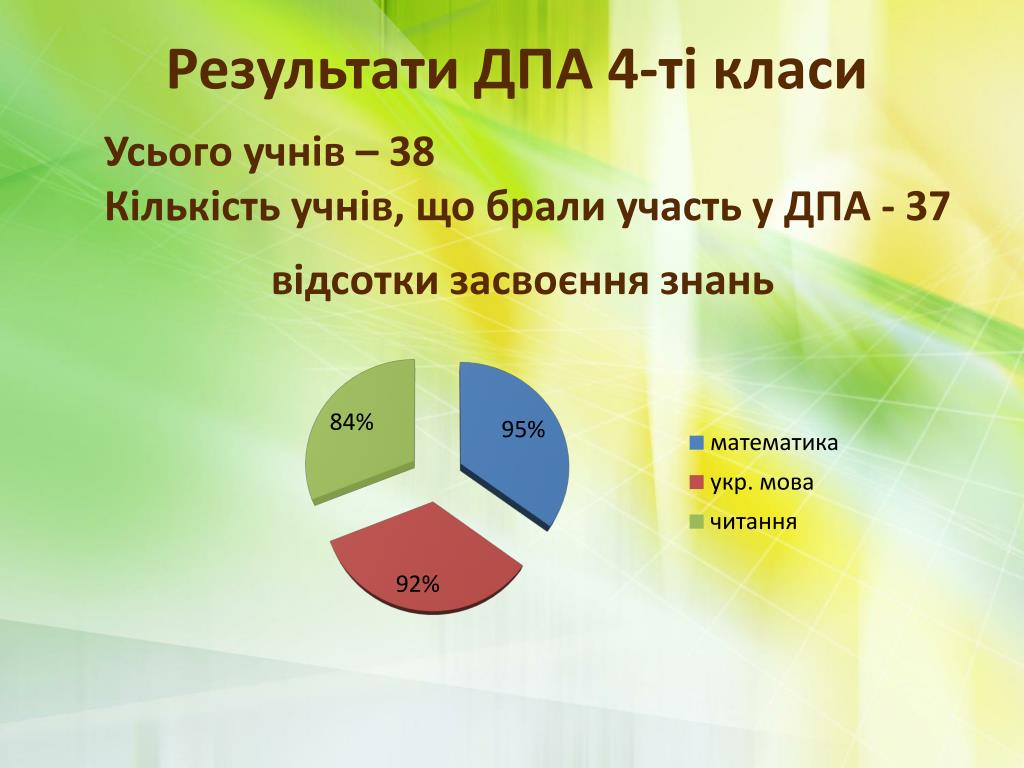 Результати ДПА 4-ті класи

Усього учнів – 38
Кількість учнів, що брали участь у ДПА - 37

відсотки засвоєння знань

84%

95%

92%

математика
укр. мова
читання